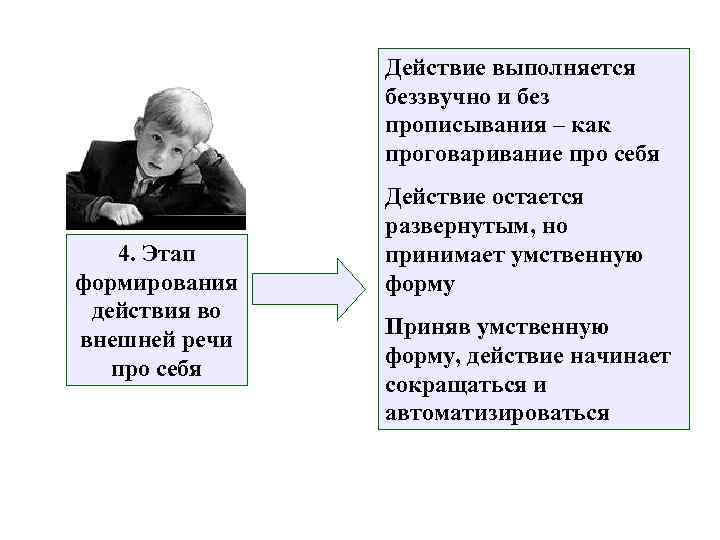 4. Этап формирования действия во внешней речи про себя

Действие выполняется беззвучно и без прописывания – как проговаривание про себя

Действие остается развернутым, но принимает умственную форму

Приняв умственную форму, действие начинает сокращаться и автоматизироваться